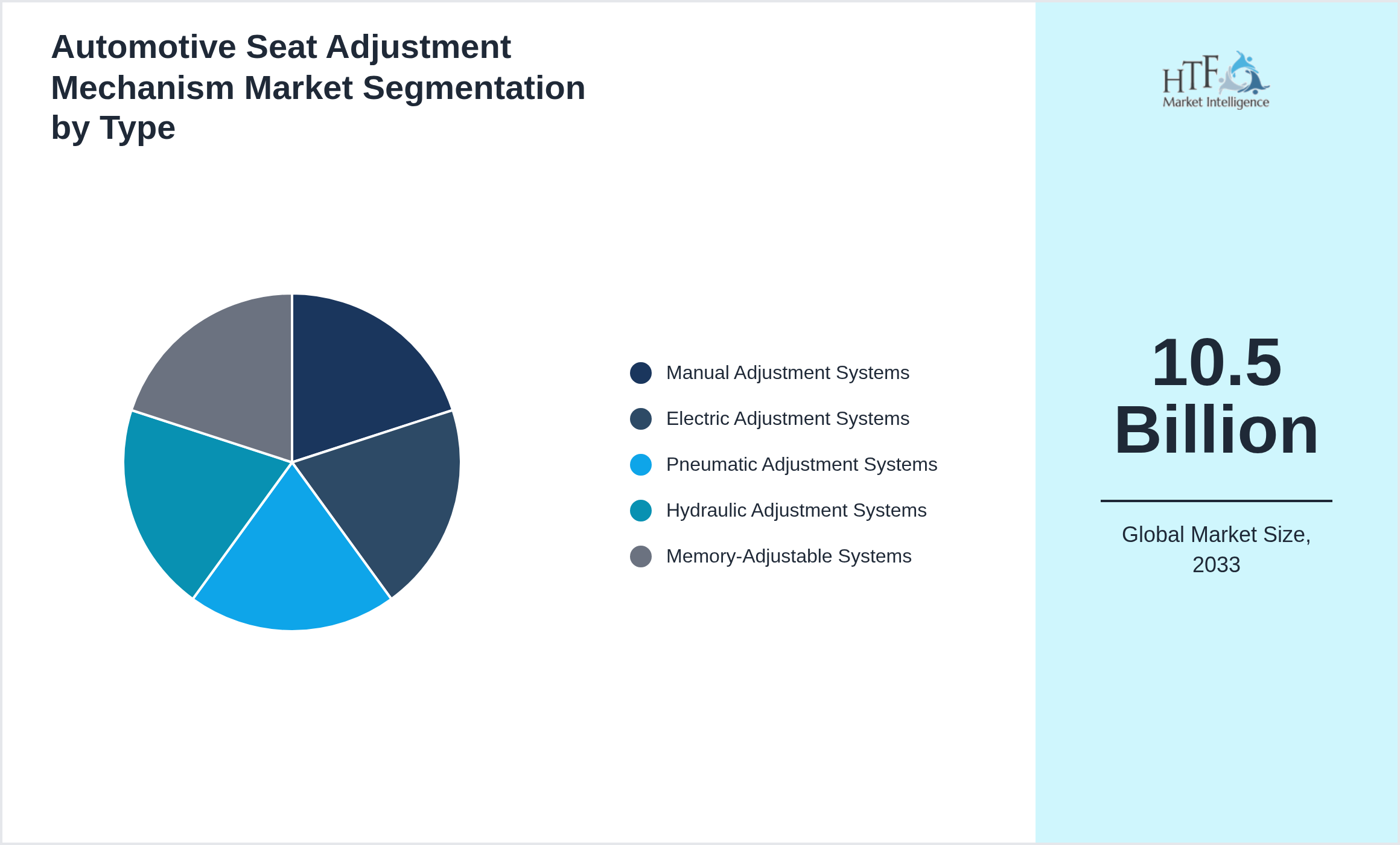 Automotive Seat Adjustment Mechanism Market Segmentation by Type

Manual Adjustment Systems
Electric Adjustment Systems
Pneumatic Adjustment Systems
Hydraulic Adjustment Systems
Memory-Adjustable Systems

HTF
Market Intelligence

10.5 Billion

Global Market Size, 2033